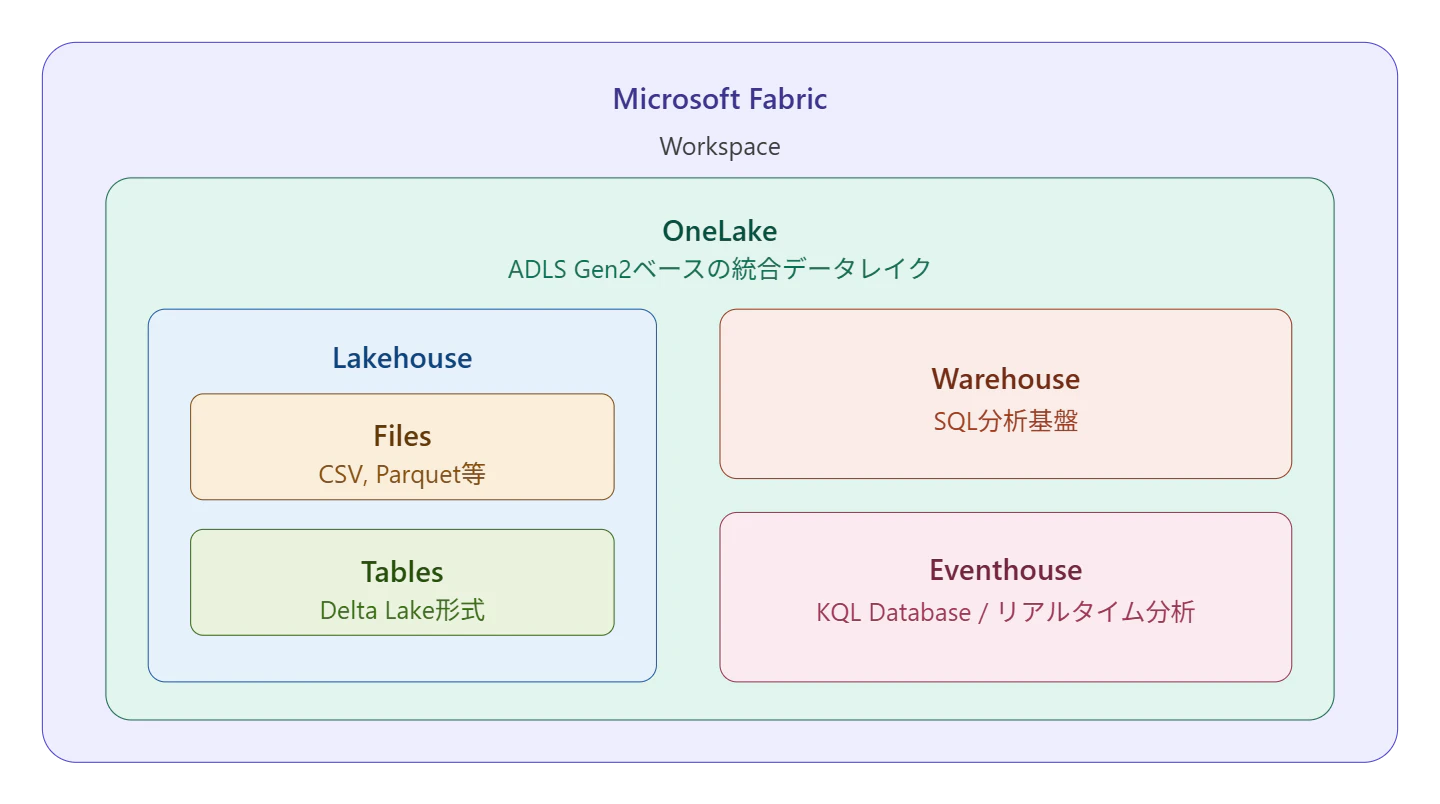 Microsoft Fabric
Workspace

OneLake
ADLS Gen2ベースの統合データレイク

Lakehouse

Files
CSV, Parquet等

Tables
Delta Lake形式

Warehouse
SQL分析基盤

Eventhouse
KQL Database / リアルタイム分析